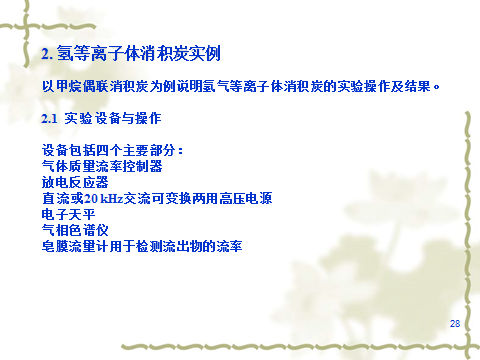 2. 氢等离子体消积炭实例

以甲烷偶联消积炭为例说明氢气等离子体消积炭的实验操作及结果。

2.1 实验设备与操作

设备包括四个主要部分：
气体质量流率控制器
放电反应器
直流或20 kHz交流可变换两用高压电源
电子天平
气相色谱仪
皂膜流量计用于检测流出物的流率

28